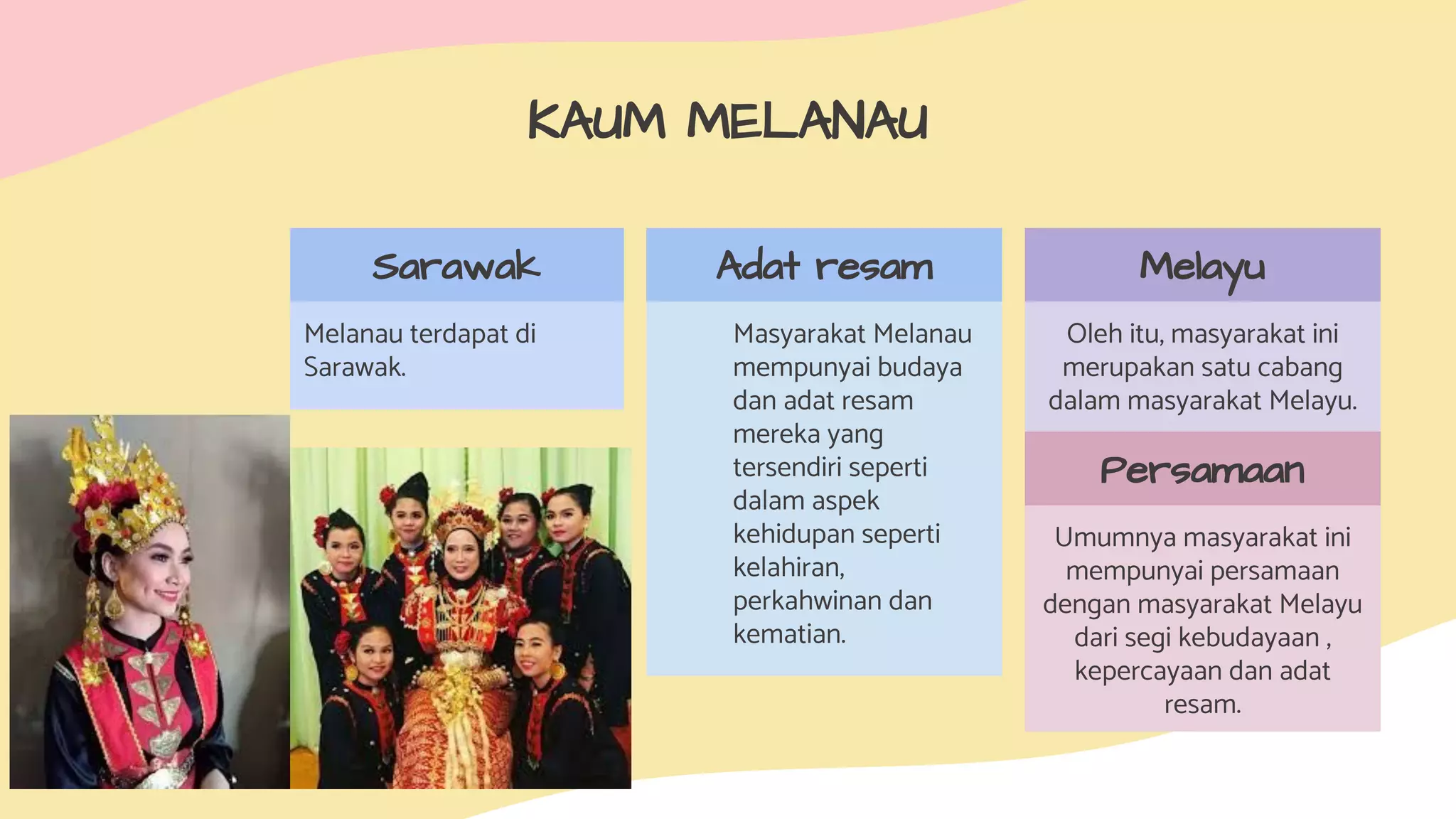 KAUM MELANAU

Sarawak

Melanau terdapat di Sarawak.

Adat resam

Masyarakat Melanau mempunyai budaya dan adat resam mereka yang tersendiri seperti dalam aspek kehidupan seperti kelahiran, perkahwinan dan kematian.

Melayu

Oleh itu, masyarakat ini merupakan satu cabang dalam masyarakat Melayu.

Persamaan

Umumnya masyarakat ini mempunyai persamaan dengan masyarakat Melayu dari segi kebudayaan , kepercayaan dan adat resam.